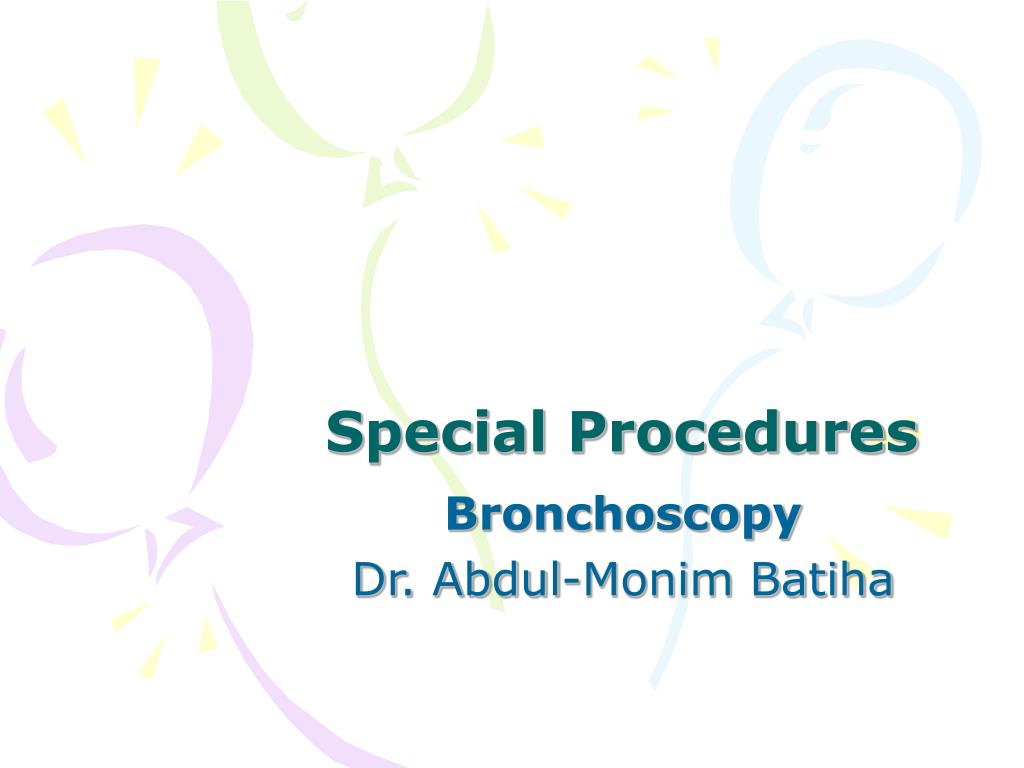 Special Procedures

Bronchoscopy

Dr. Abdul-Monim Batiha